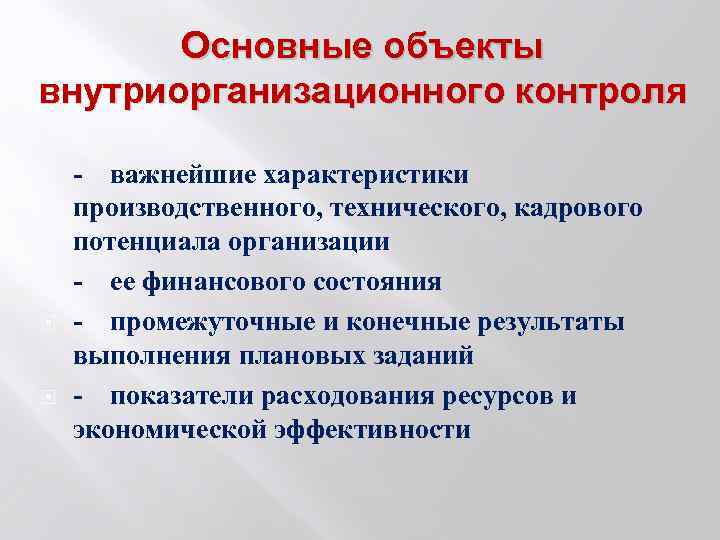 Основные объекты внутриорганизационного контроля

- важнейшие характеристики производственного, технического, кадрового потенциала организации

- ее финансового состояния

- промежуточные и конечные результаты выполнения плановых заданий

- показатели расходования ресурсов и экономической эффективности